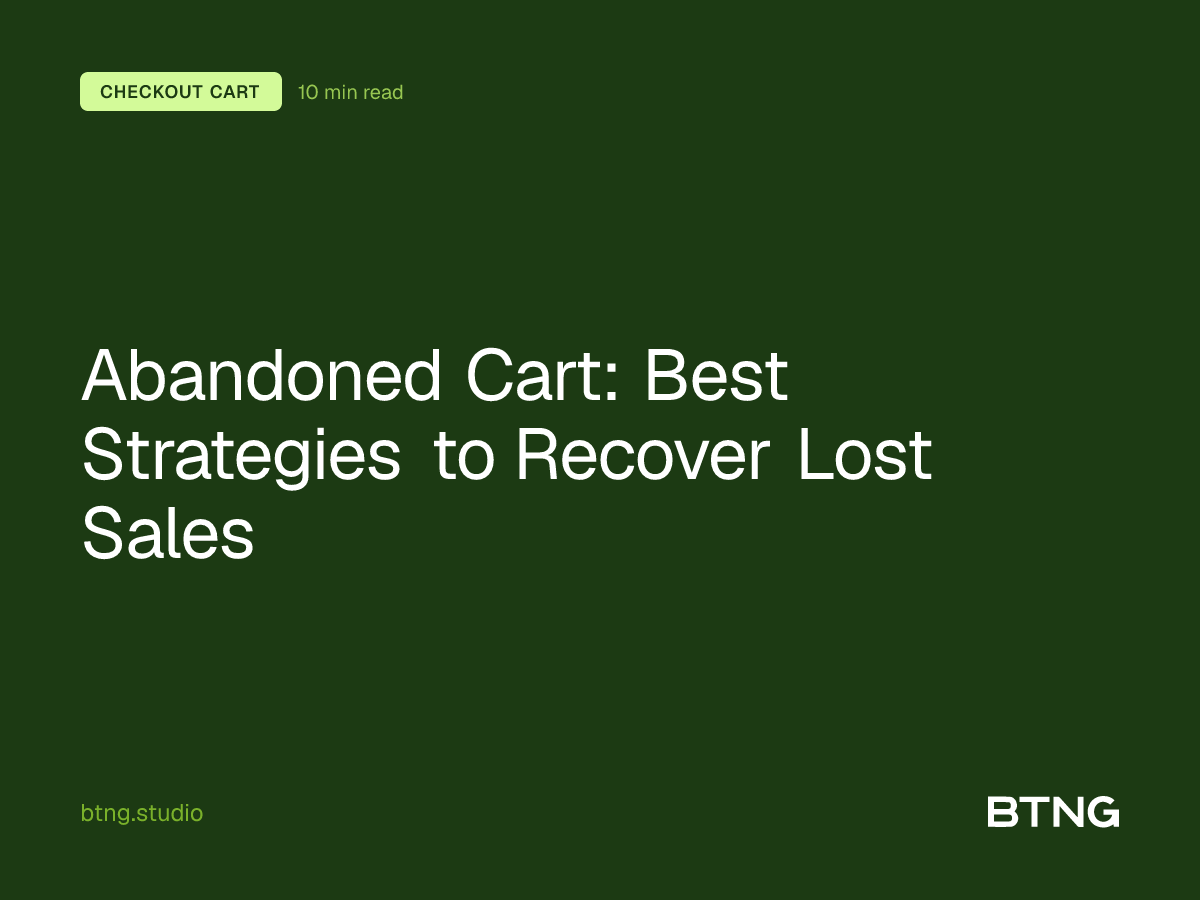 CHECKOUT CART 10 min read

Abandoned Cart: Best Strategies to Recover Lost Sales

btng.studio

BTNG